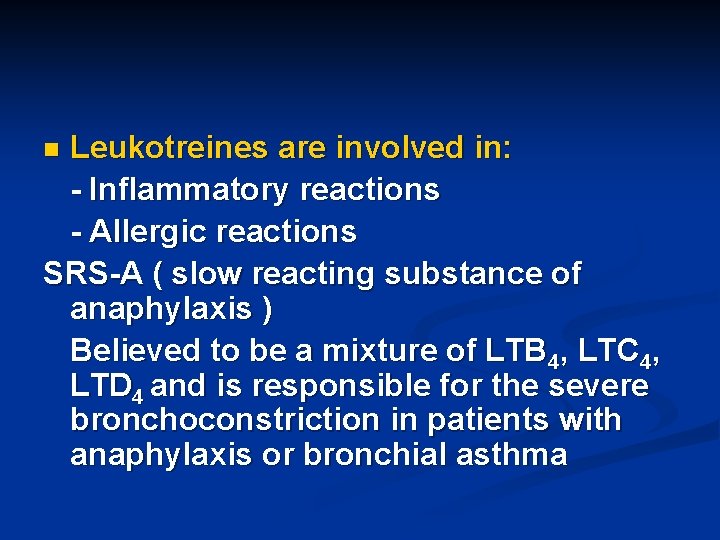 Leukotreines are involved in:
- Inflammatory reactions
- Allergic reactions

SRS-A ( slow reacting substance of anaphylaxis )

Believed to be a mixture of $LTB_4$, $LTC_4$, $LTD_4$ and is responsible for the severe bronchoconstriction in patients with anaphylaxis or bronchial asthma